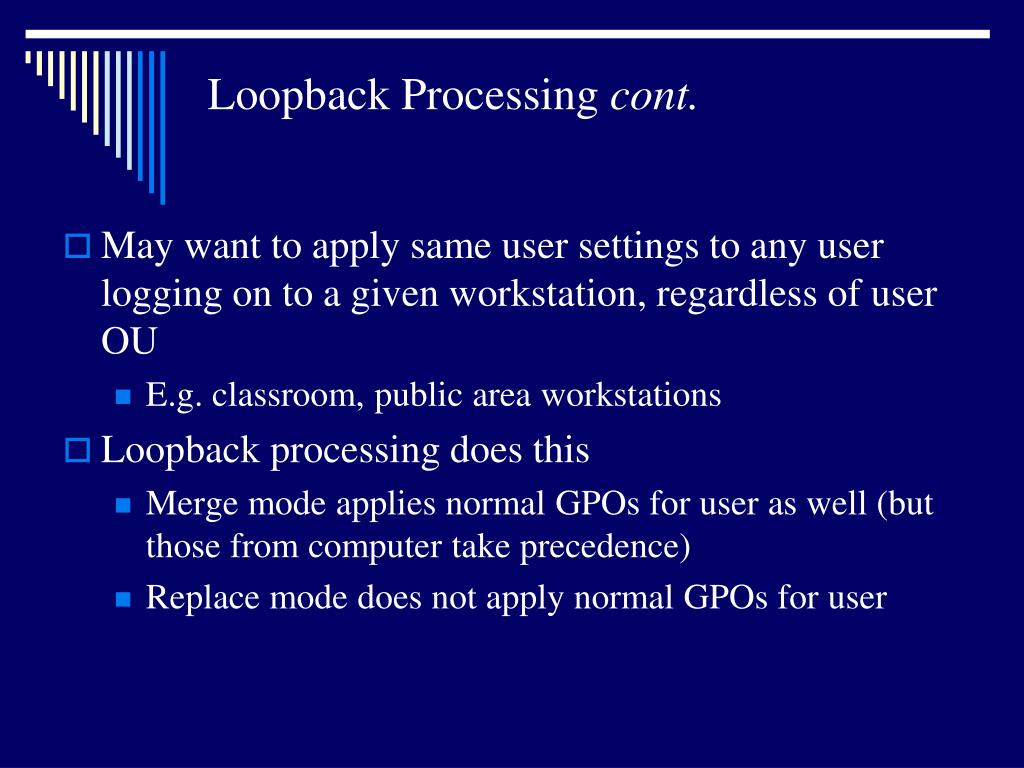 Loopback Processing cont.

May want to apply same user settings to any user logging on to a given workstation, regardless of user OU

E.g. classroom, public area workstations

Loopback processing does this

Merge mode applies normal GPOs for user as well (but those from computer take precedence)

Replace mode does not apply normal GPOs for user